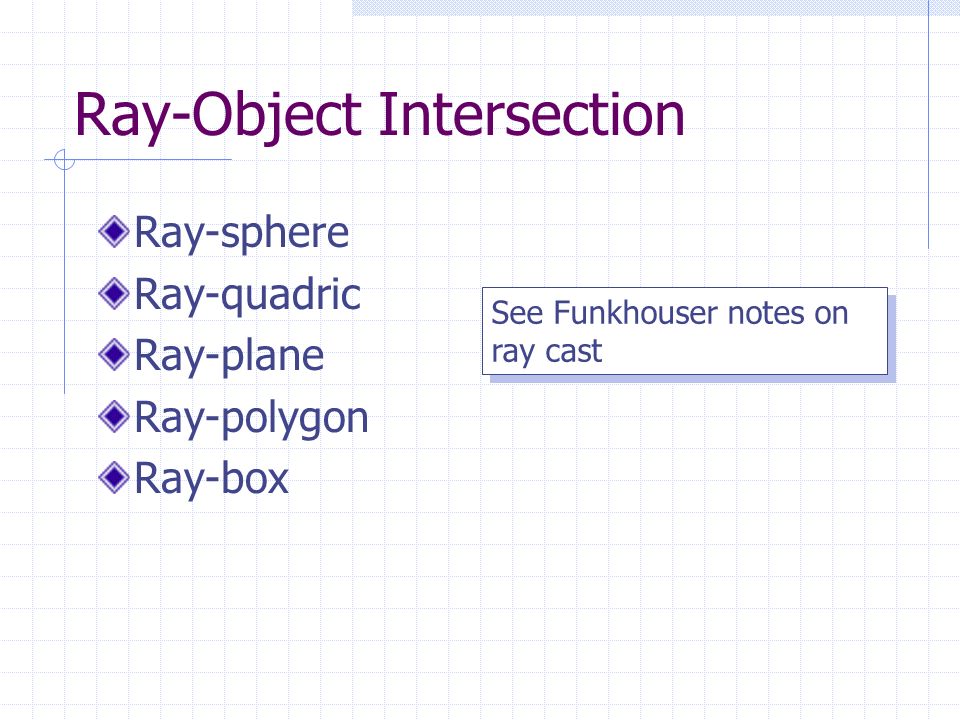 Ray-Object Intersection

Ray-sphere
Ray-quadric
Ray-plane
Ray-polygon
Ray-box

See Funkhouser notes on ray cast